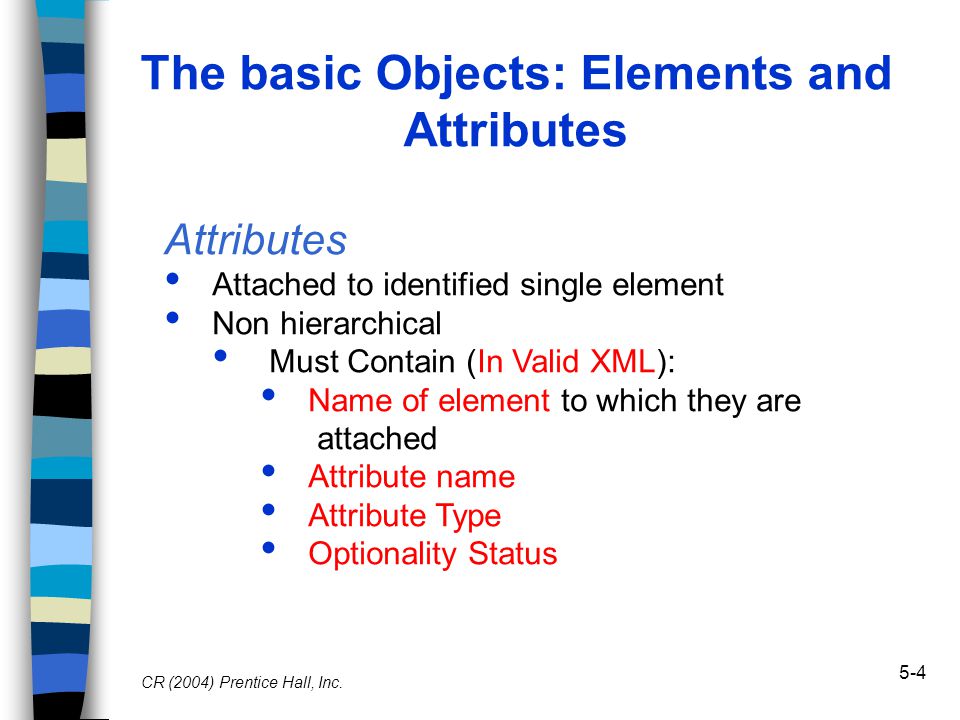 The basic Objects: Elements and Attributes

Attributes

• Attached to identified single element
• Non hierarchical
  • Must Contain (In Valid XML):
    • Name of element to which they are attached
    • Attribute name
    • Attribute Type
    • Optionality Status

CR (2004) Prentice Hall, Inc.

5-4